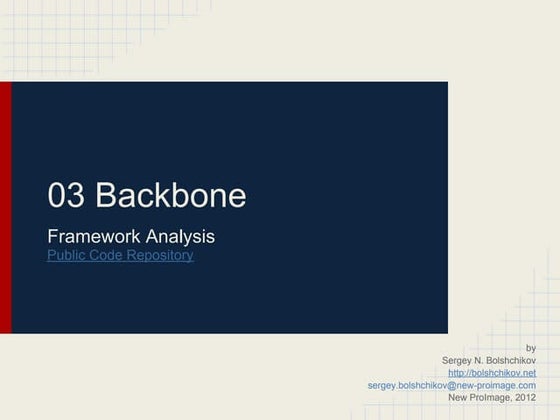 03 Backbone

Framework Analysis
Public Code Repository

by
Sergey N. Bolshchikov
http://bolshchikov.net
sergey.bolshchikov@new-proimage.com
New ProImage, 2012